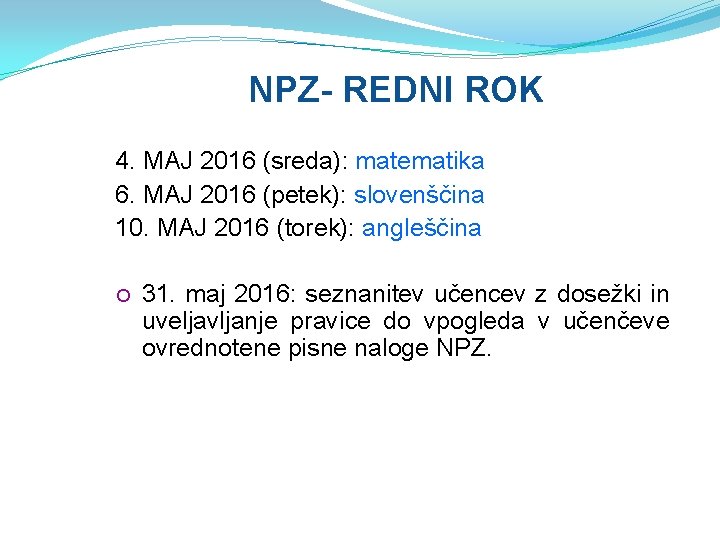 NPZ- REDNI ROK

4. MAJ 2016 (sreda): matematika
6. MAJ 2016 (petek): slovenščina
10. MAJ 2016 (torek): angleščina

31. maj 2016: seznanitev učencev z dosežki in uveljavljanje pravice do vpogleda v učenčeve ovrednotene pisne naloge NPZ.